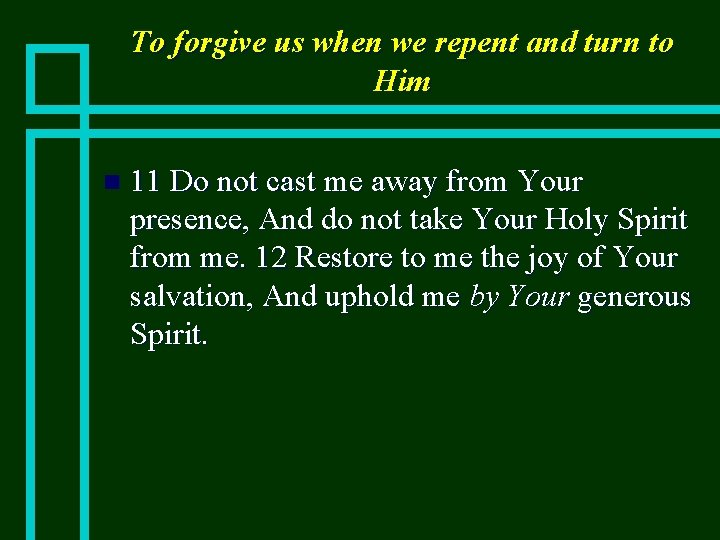 To forgive us when we repent and turn to Him

11 Do not cast me away from Your presence, And do not take Your Holy Spirit from me. 12 Restore to me the joy of Your salvation, And uphold me by Your generous Spirit.